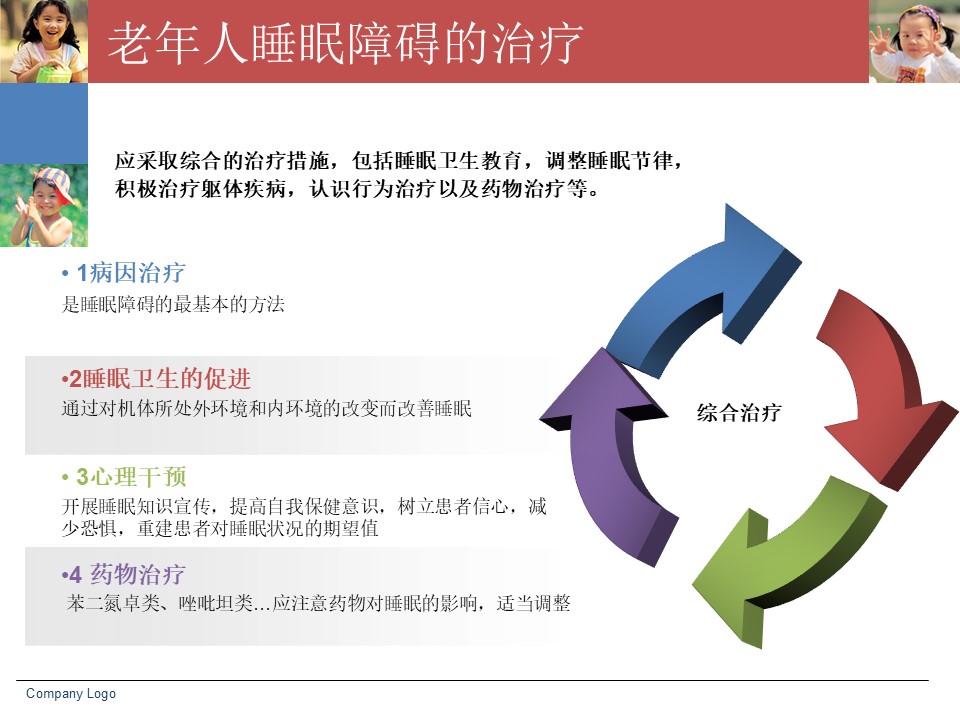 老年人睡眠障碍的治疗

应采取综合的治疗措施，包括睡眠卫生教育，调整睡眠节律，积极治疗躯体疾病，认识行为治疗以及药物治疗等。

• 1病因治疗
是睡眠障碍的最基本的方法

•2睡眠卫生的促进
通过对机体所处外环境和内环境的改变而改善睡眠

• 3心理干预
开展睡眠知识宣传，提高自我保健意识，树立患者信心，减少恐惧，重建患者对睡眠状况的期望值

•4 药物治疗
苯二氮卓类、唑吡坦类…应注意药物对睡眠的影响，适当调整

综合治疗

Company Logo